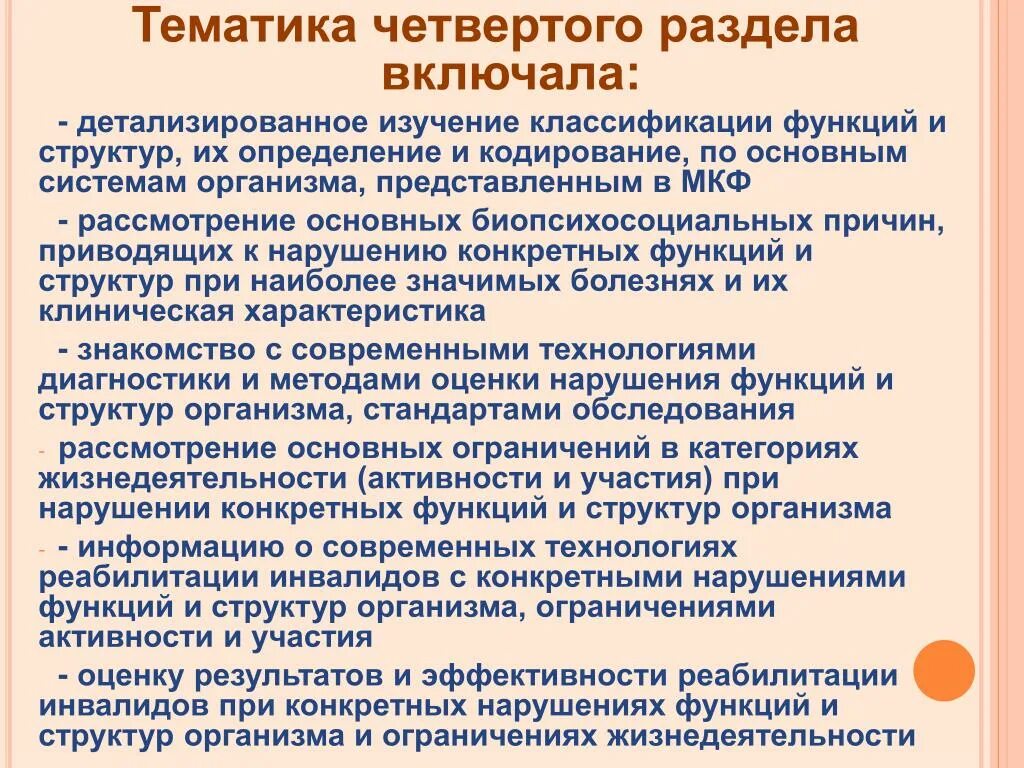 Тематика четвертого раздела включала:

- детализированное изучение классификации функций и структур, их определение и кодирование, по основным системам организма, представленным в МКФ

- рассмотрение основных биопсихосоциальных причин, приводящих к нарушению конкретных функций и структур при наиболее значимых болезнях и их клиническая характеристика

- знакомство с современными технологиями диагностики и методами оценки нарушения функций и структур организма, стандартами обследования

- рассмотрение основных ограничений в категориях жизнедеятельности (активности и участия) при нарушении конкретных функций и структур организма

- - информацию о современных технологиях реабилитации инвалидов с конкретными нарушениями функций и структур организма, ограничениями активности и участия

- оценку результатов и эффективности реабилитации инвалидов при конкретных нарушениях функций и структур организма и ограничениях жизнедеятельности